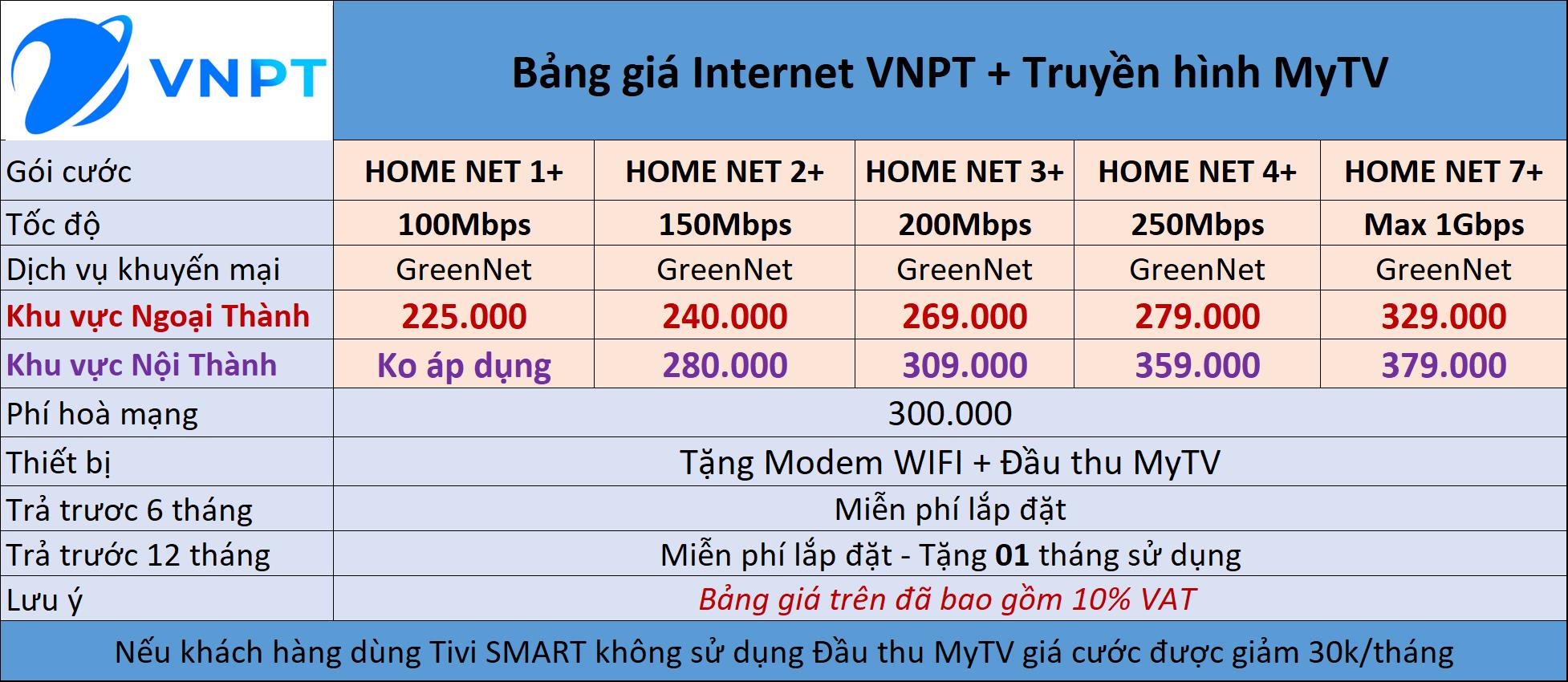 VNPT

Bảng giá Internet VNPT + Truyền hình MyTV

| Gói cước | HOME NET 1+ | HOME NET 2+ | HOME NET 3+ | HOME NET 4+ | HOME NET 7+ |
|---|---|---|---|---|---|
| Tốc độ | 100Mbps | 150Mbps | 200Mbps | 250Mbps | Max 1Gbps |
| Dịch vụ khuyến mại | GreenNet | GreenNet | GreenNet | GreenNet | GreenNet |
| Khu vực Ngoại Thành | 225.000 | 240.000 | 269.000 | 279.000 | 329.000 |
| Khu vực Nội Thành | Ko áp dụng | 280.000 | 309.000 | 359.000 | 379.000 |
| Phí hoà mạng | 300.000 | | | | |
| Thiết bị | Tặng Modem WIFI + Đầu thu MyTV | | | | |
| Trả trước 6 tháng | Miễn phí lắp đặt | | | | |
| Trả trước 12 tháng | Miễn phí lắp đặt - Tặng 01 tháng sử dụng | | | | |
| Lưu ý | Bảng giá trên đã bao gồm 10% VAT | | | | |

Nếu khách hàng dùng Tivi SMART không sử dụng Đầu thu MyTV giá cước được giảm 30k/tháng